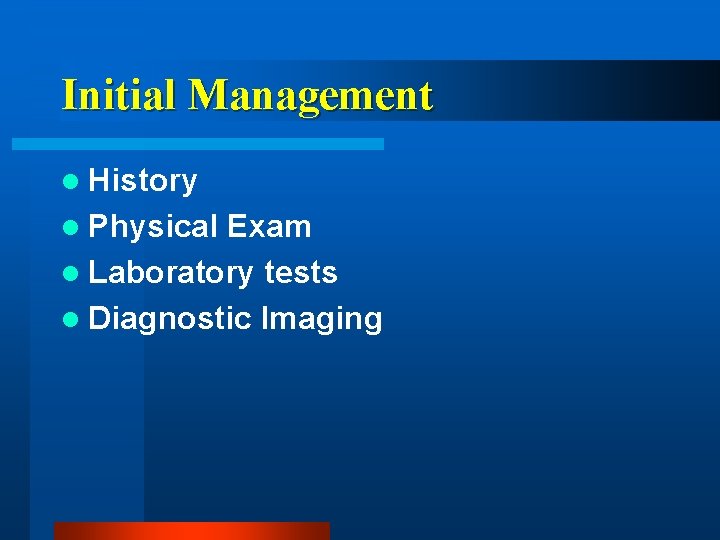 Initial Management

- History
- Physical Exam
- Laboratory tests
- Diagnostic Imaging